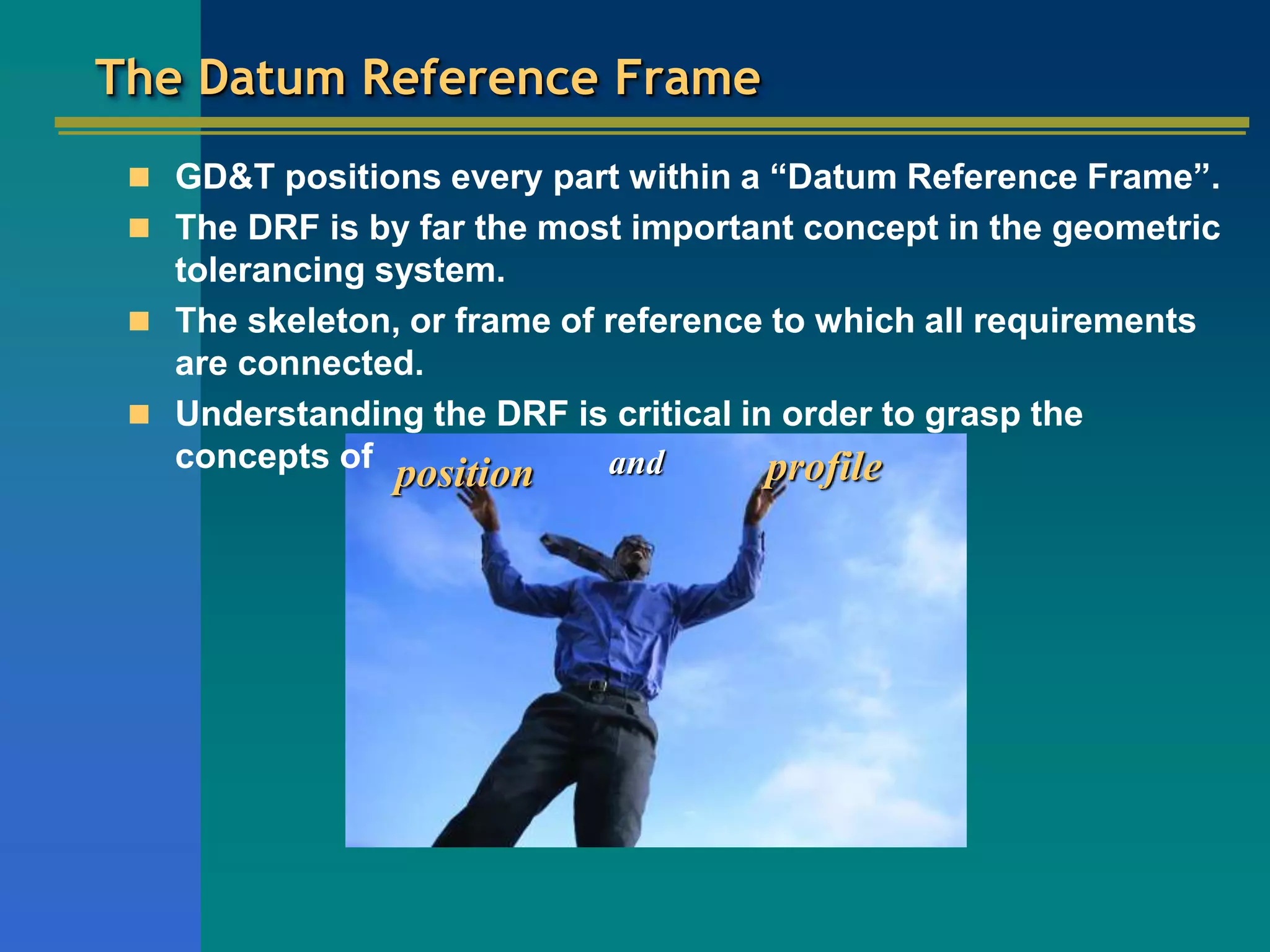 The Datum Reference Frame

GD&T positions every part within a “Datum Reference Frame”.

The DRF is by far the most important concept in the geometric tolerancing system.

The skeleton, or frame of reference to which all requirements are connected.

Understanding the DRF is critical in order to grasp the concepts of position and profile